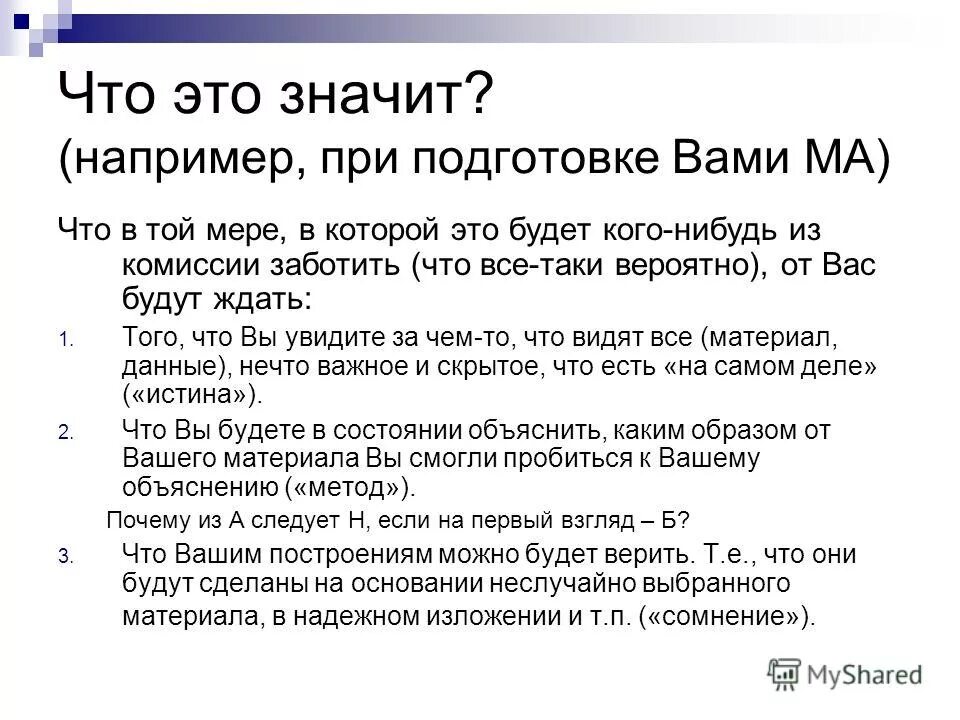 Что это значит?
(например, при подготовке Вами МА)

Что в той мере, в которой это будет кого-нибудь из комиссии заботить (что все-таки вероятно), от Вас будут ждать:

1. Того, что Вы увидите за чем-то, что видят все (материал, данные), нечто важное и скрытое, что есть «на самом деле» («истина»).

2. Что Вы будете в состоянии объяснить, каким образом от Вашего материала Вы смогли пробиться к Вашему объяснению («метод»).

Почему из А следует Н, если на первый взгляд – Б?

3. Что Вашим построениям можно будет верить. Т.е., что они будут сделаны на основании неслучайно выбранного материала, в надежном изложении и т.п. («сомнение»).

MyShared